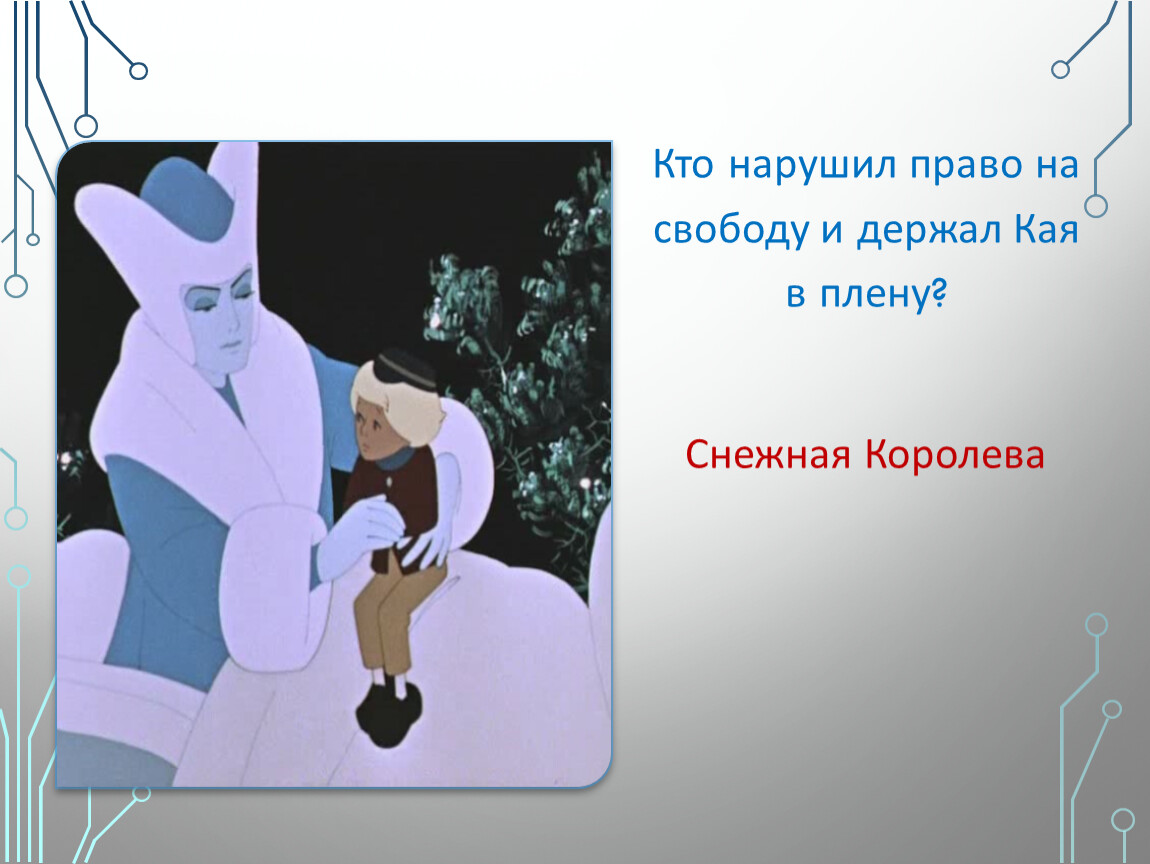 Кто нарушил право на свободу и держал Кая в плену?

Снежная Королева